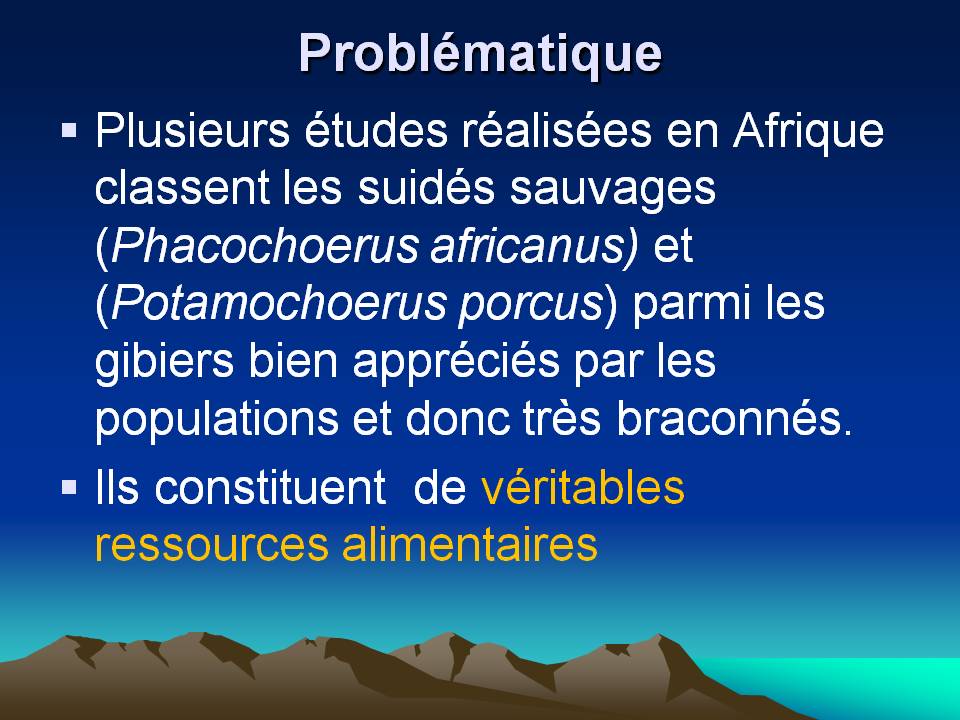 Problématique

▪ Plusieurs études réalisées en Afrique classent les suidés sauvages (Phacochoerus africanus) et (Potamochoerus porcus) parmi les gibiers bien appréciés par les populations et donc très braconnés.

▪ Ils constituent de véritables ressources alimentaires